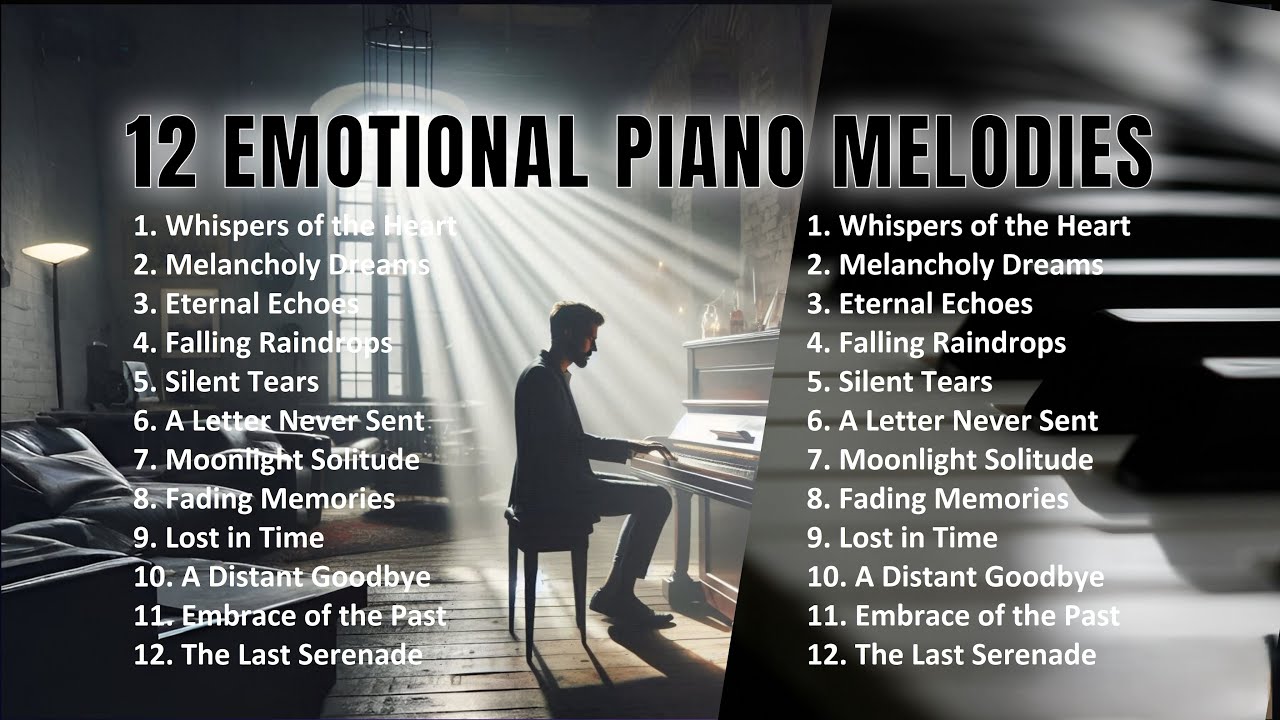 12 EMOTIONAL PIANO MELODIES

1. Whispers of the Heart
2. Melancholy Dreams
3. Eternal Echoes
4. Falling Raindrops
5. Silent Tears
6. A Letter Never Sent
7. Moonlight Solitude
8. Fading Memories
9. Lost in Time
10. A Distant Goodbye
11. Embrace of the Past
12. The Last Serenade

1. Whispers of the Heart
2. Melancholy Dreams
3. Eternal Echoes
4. Falling Raindrops
5. Silent Tears
6. A Letter Never Sent
7. Moonlight Solitude
8. Fading Memories
9. Lost in Time
10. A Distant Goodbye
11. Embrace of the Past
12. The Last Serenade